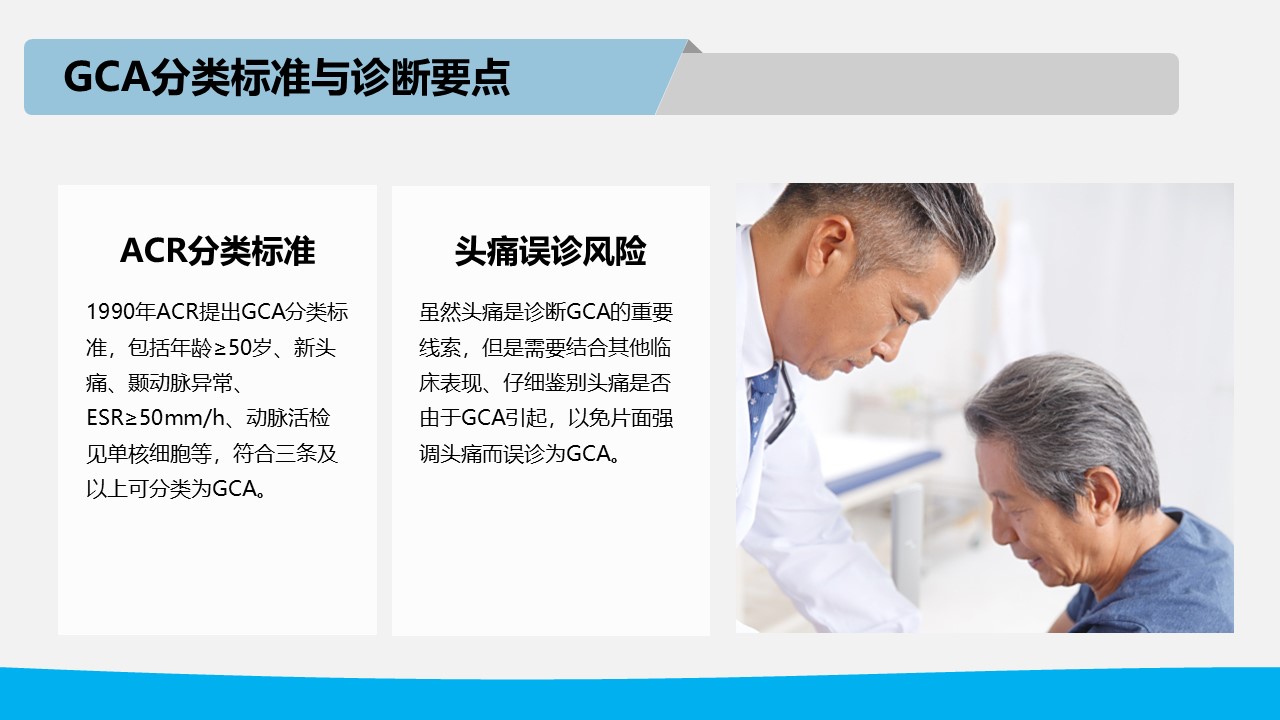 GCA分类标准与诊断要点

ACR分类标准

1990年ACR提出GCA分类标准，包括年龄≥50岁、新头痛、颞动脉异常、ESR≥50mm/h、动脉活检见单核细胞等，符合三条及以上可分类为GCA。

头痛误诊风险

虽然头痛是诊断GCA的重要线索，但是需要结合其他临床表现、仔细鉴别头痛是否由于GCA引起，以免片面强调头痛而误诊为GCA。